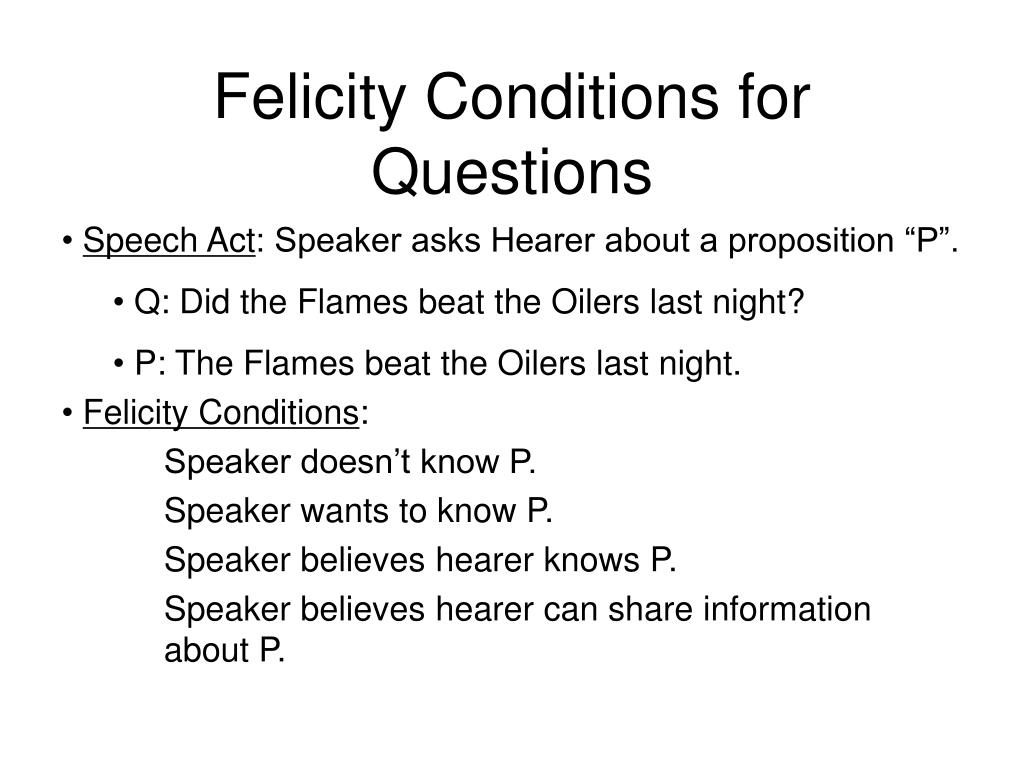 Felicity Conditions for Questions

• Speech Act: Speaker asks Hearer about a proposition “P”.

• Q: Did the Flames beat the Oilers last night?

• P: The Flames beat the Oilers last night.

• Felicity Conditions:

Speaker doesn’t know P.

Speaker wants to know P.

Speaker believes hearer knows P.

Speaker believes hearer can share information about P.